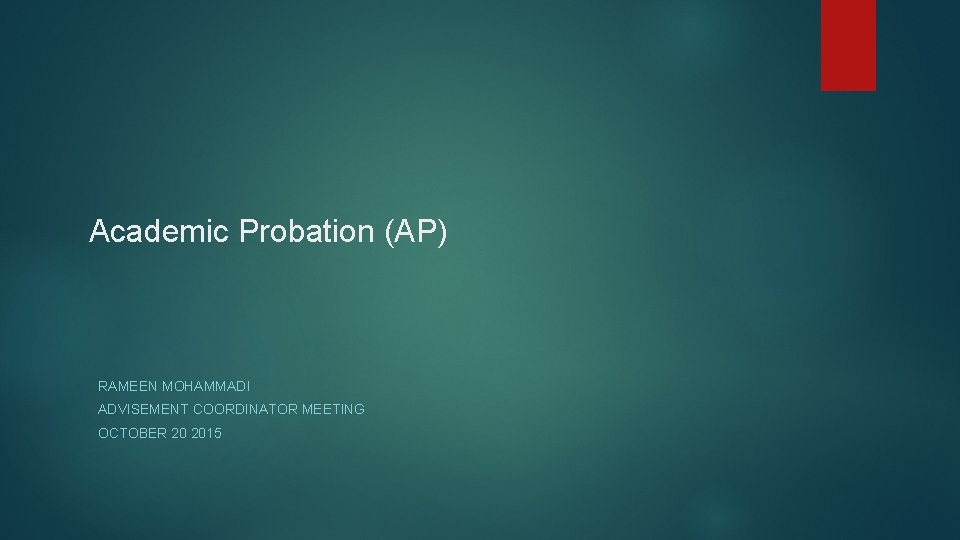 Academic Probation (AP)

RAMEEN MOHAMMADI
ADVISEMENT COORDINATOR MEETING
OCTOBER 20 2015